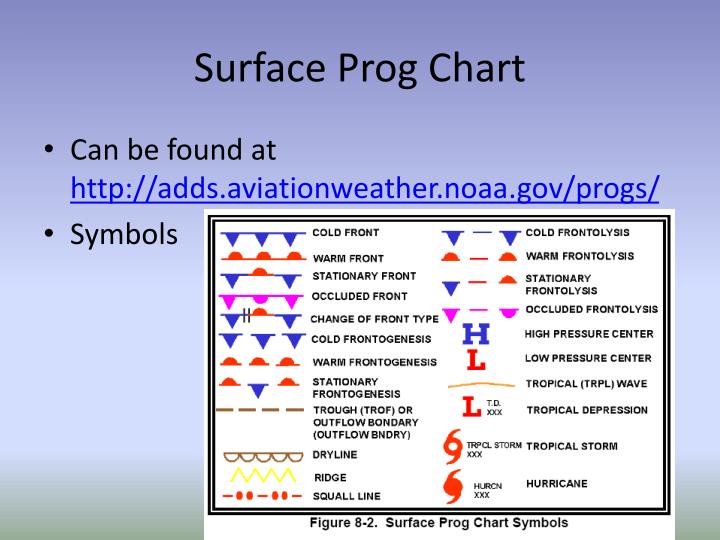 Surface Prog Chart

• Can be found at http://adds.aviationweather.noaa.gov/progs/
• Symbols

COLD FRONT
WARM FRONT
STATIONARY FRONT
OCCLUDED FRONT
CHANGE OF FRONT TYPE
COLD FRONTOGENESIS
WARM FRONTOGENESIS
STATIONARY FRONTOGENESIS
TROUGH (TROF) OR OUTFLOW BONDARY (OUTFLOW BNDRY)
DRYLINE
RIDGE
SQUALL LINE

COLD FRONTOLYSIS
WARM FRONTOLYSIS
STATIONARY FRONTOLYSIS
OCCLUDED FRONTOLYSIS
H HIGH PRESSURE CENTER
L LOW PRESSURE CENTER
TROPICAL (TRPL) WAVE
L T.D. XXX TROPICAL DEPRESSION
TRPCL STORM XXX TROPICAL STORM
HURCN XXX HURRICANE

Figure 8-2. Surface Prog Chart Symbols